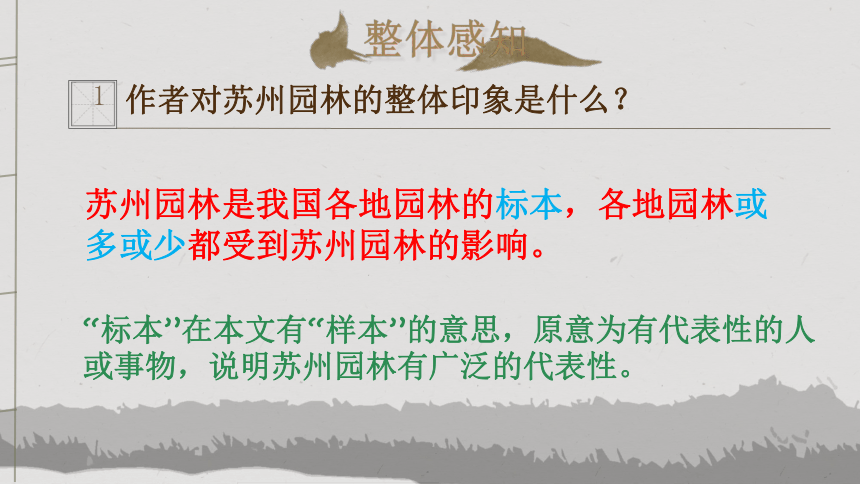 整体感知

1 作者对苏州园林的整体印象是什么？

苏州园林是我国各地园林的标本，各地园林或多或少都受到苏州园林的影响。

“标本”在本文有“样本”的意思，原意为有代表性的人或事物，说明苏州园林有广泛的代表性。